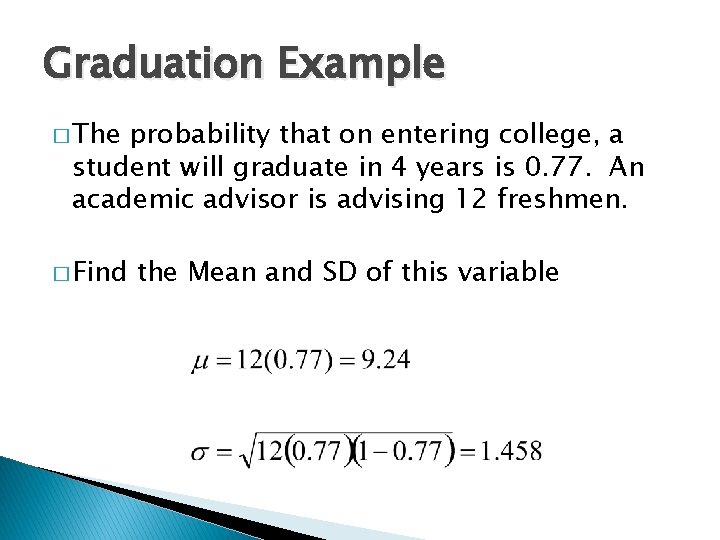 Graduation Example

□ The probability that on entering college, a student will graduate in 4 years is 0.77. An academic advisor is advising 12 freshmen.

□ Find the Mean and SD of this variable

$\mu = 12(0.77) = 9.24$

$\sigma = \sqrt{12(0.77)(1-0.77)} = 1.458$